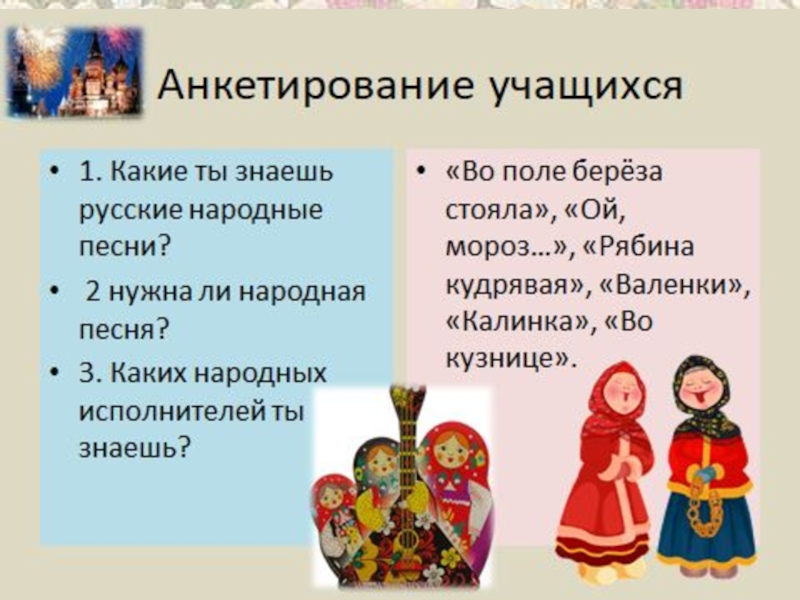 Анкетирование учащихся

• 1. Какие ты знаешь русские народные песни?

• 2 нужна ли народная песня?

• 3. Каких народных исполнителей ты знаешь?

• «Во поле берёза стояла», «Ой, мороз…», «Рябина кудрявая», «Валенки», «Калинка», «Во кузнице».